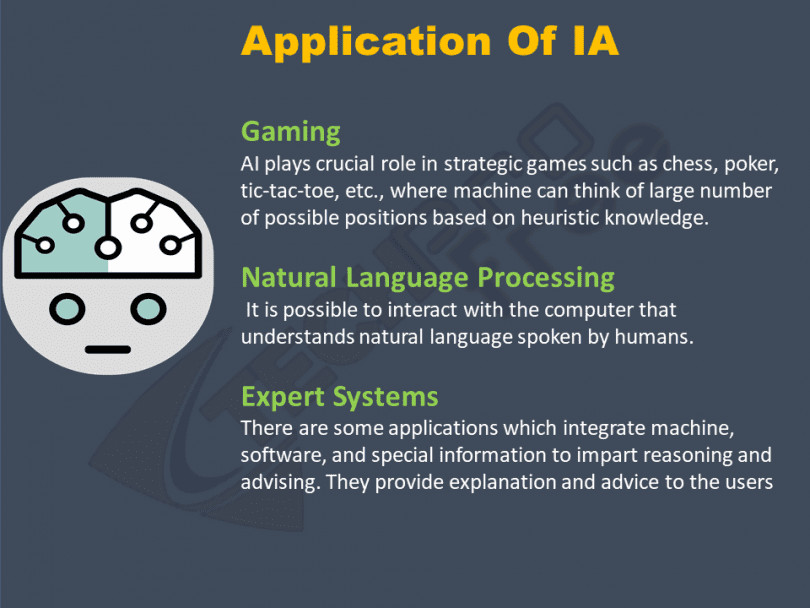 Application Of IA

Gaming
AI plays crucial role in strategic games such as chess, poker, tic-tac-toe, etc., where machine can think of large number of possible positions based on heuristic knowledge.

Natural Language Processing
It is possible to interact with the computer that understands natural language spoken by humans.

Expert Systems
There are some applications which integrate machine, software, and special information to impart reasoning and advising. They provide explanation and advice to the users